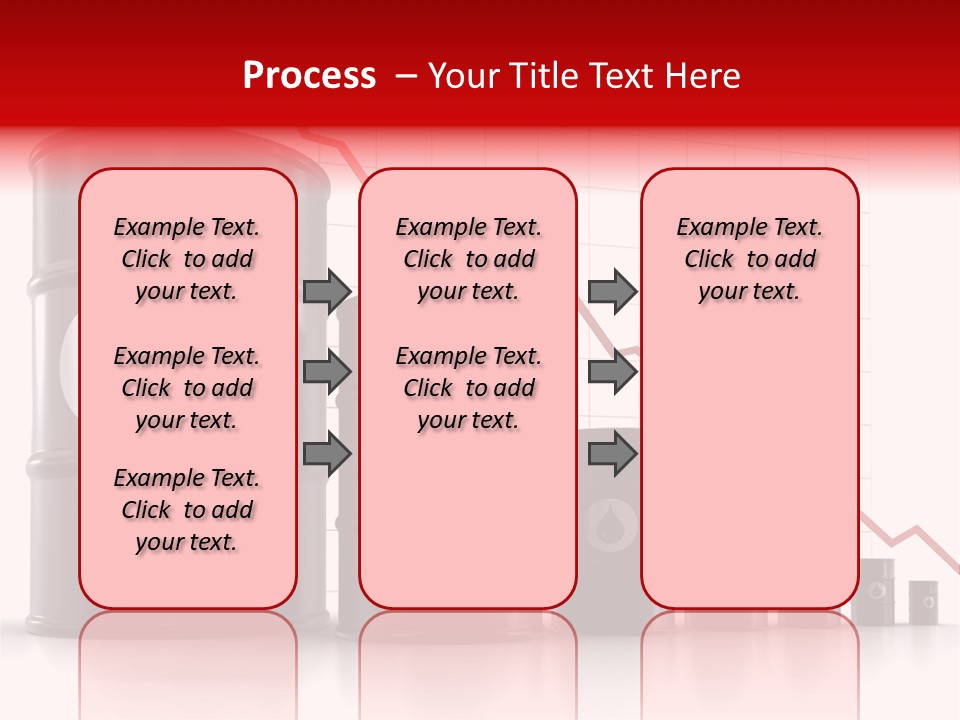 Process – Your Title Text Here

Example Text. Click to add your text.

Example Text. Click to add your text.

Example Text. Click to add your text.

Example Text. Click to add your text.

Example Text. Click to add your text.

Example Text. Click to add your text.